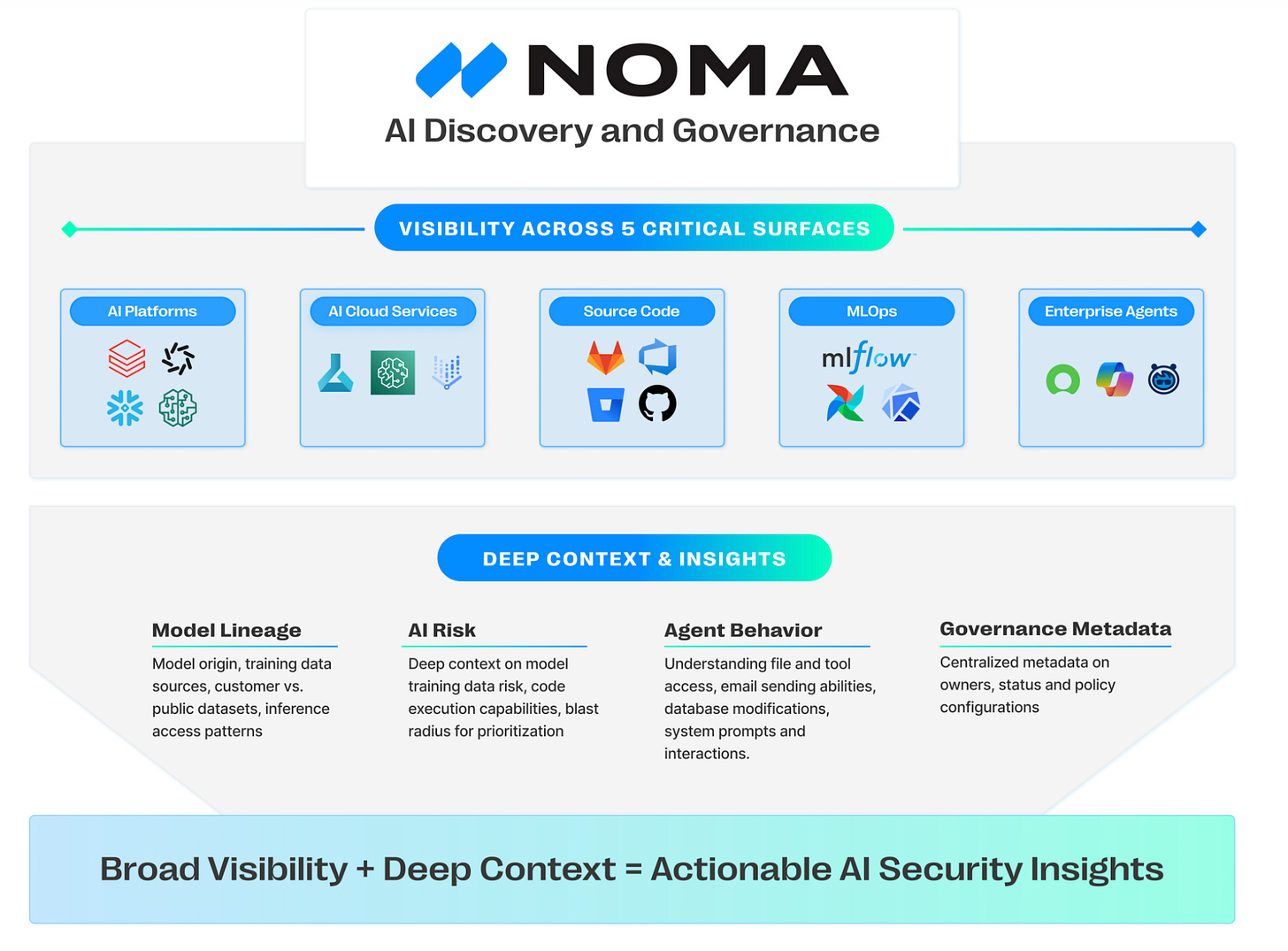 NOMA
AI Discovery and Governance

VISIBILITY ACROSS 5 CRITICAL SURFACES

AI Platforms

AI Cloud Services

Source Code

MLOps

mlflow

Enterprise Agents

DEEP CONTEXT & INSIGHTS

Model Lineage
Model origin, training data sources, customer vs. public datasets, inference access patterns

AI Risk
Deep context on model training data risk, code execution capabilities, blast radius for prioritization

Agent Behavior
Understanding file and tool access, email sending abilities, database modifications, system prompts and interactions.

Governance Metadata
Centralized metadata on owners, status and policy configurations

Broad Visibility + Deep Context = Actionable AI Security Insights